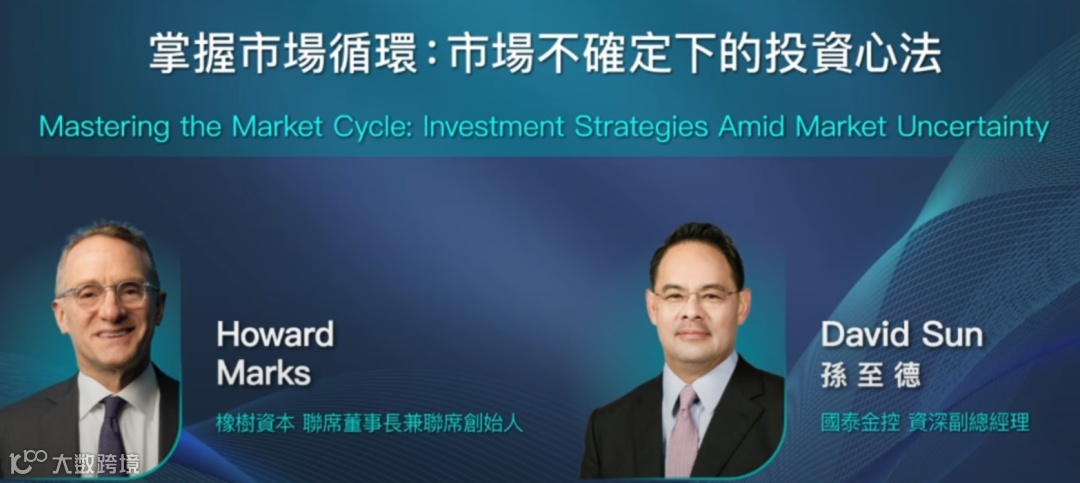 掌握市場循環：市場不確定下的投資心法

Mastering the Market Cycle: Investment Strategies Amid Market Uncertainty

Howard Marks

橡樹資本 聯席董事長兼聯席創始人

David Sun
孫至德

國泰金控 資深副總經理

大数跨境